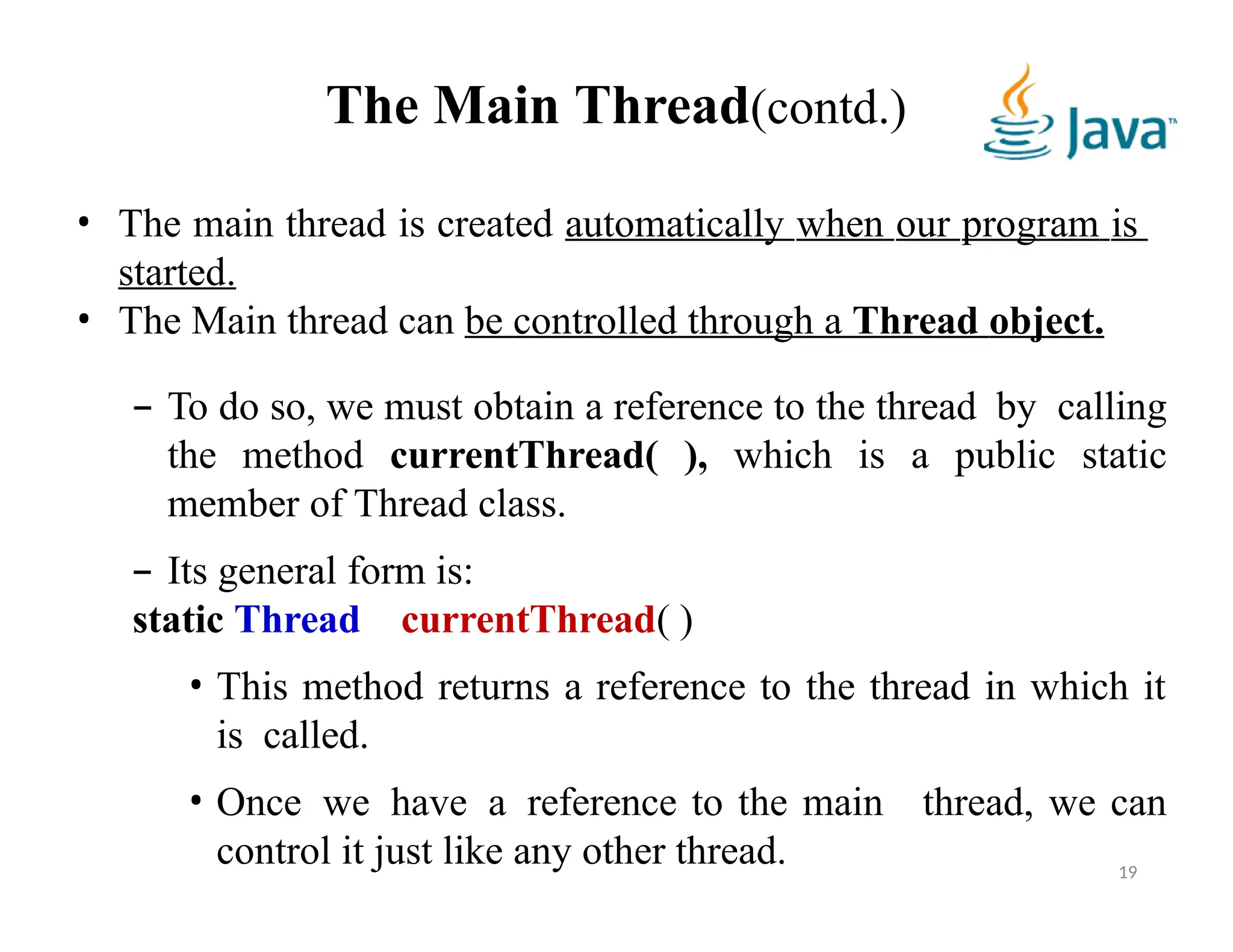 The Main Thread(contd.)

Java™

• The main thread is created automatically when our program is started.
• The Main thread can be controlled through a Thread object.

– To do so, we must obtain a reference to the thread by calling the method currentThread( ), which is a public static member of Thread class.

– Its general form is:
static Thread currentThread( )

• This method returns a reference to the thread in which it is called.

• Once we have a reference to the main thread, we can control it just like any other thread.

19